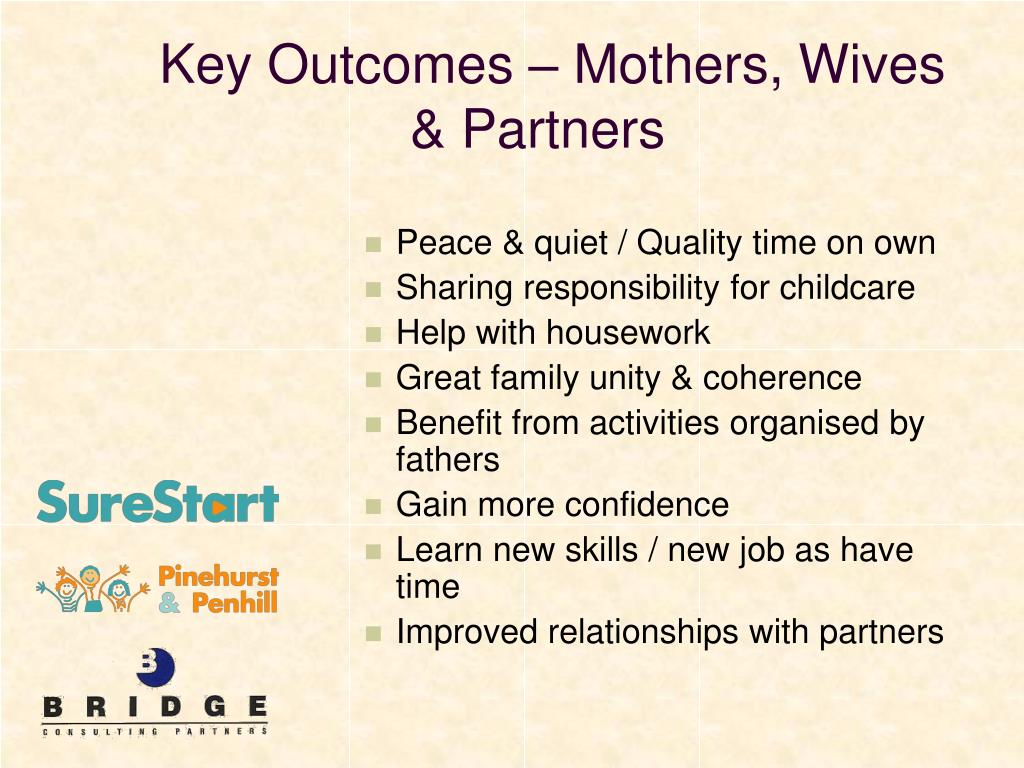 Key Outcomes – Mothers, Wives & Partners

- Peace & quiet / Quality time on own
- Sharing responsibility for childcare
- Help with housework
- Great family unity & coherence
- Benefit from activities organised by fathers
- Gain more confidence
- Learn new skills / new job as have time
- Improved relationships with partners

SureStart

Pinehurst & Penhill

B

BRIDGE
CONSULTING PARTNERS